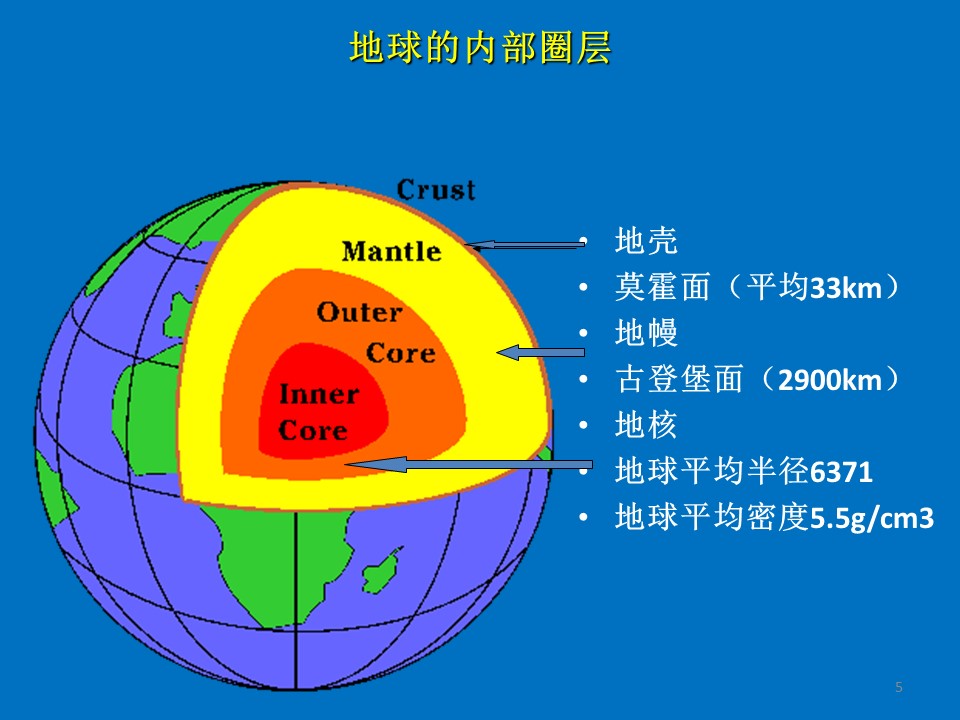 地球的内部圈层

Crust
Mantle
Outer Core
Inner Core

• 地壳
• 莫霍面（平均33km）
• 地幔
• 古登堡面（2900km）
• 地核
• 地球平均半径6371
• 地球平均密度5.5g/cm3

5